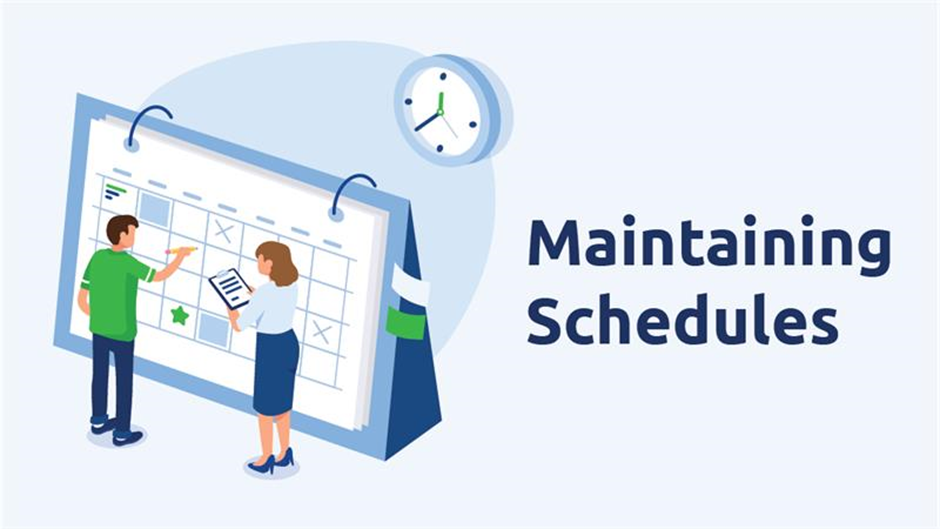 Maintaining Schedules